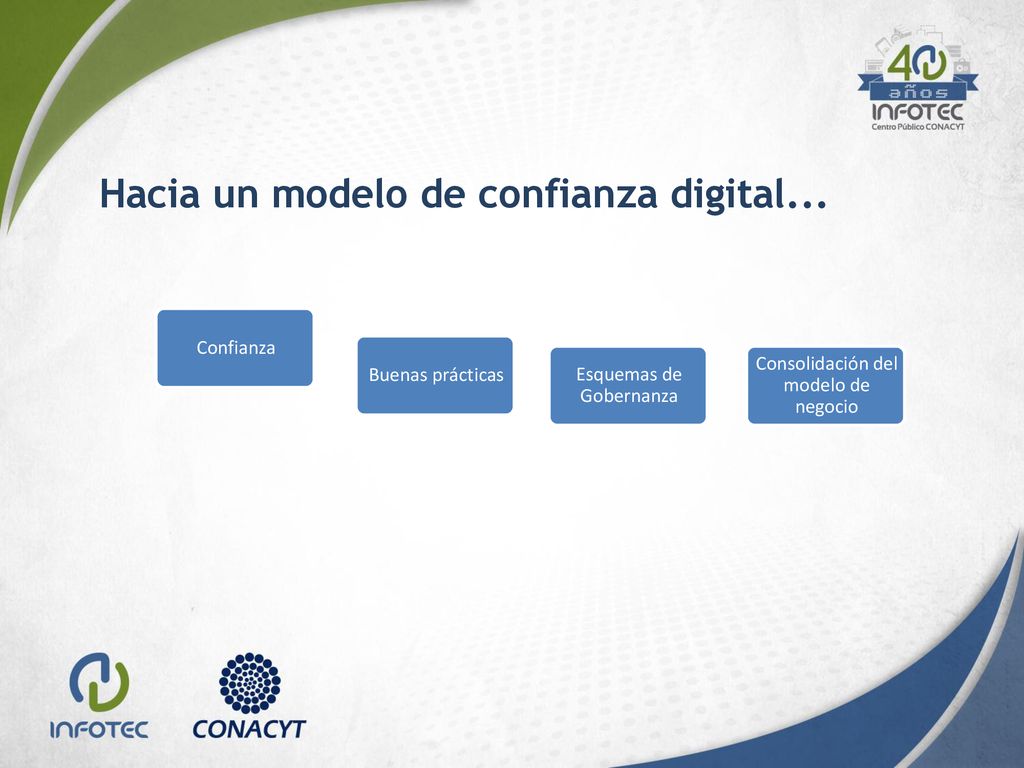 40 años
INFOTEC
Centro Público CONACYT

Hacia un modelo de confianza digital...

Confianza

Buenas prácticas

Esquemas de Gobernanza

Consolidación del modelo de negocio

INFOTEC

CONACYT